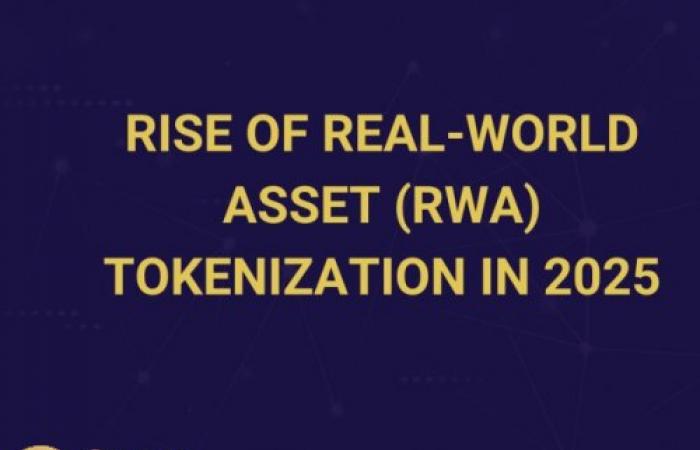 RISE OF REAL-WORLD ASSET (RWA) TOKENIZATION IN 2025